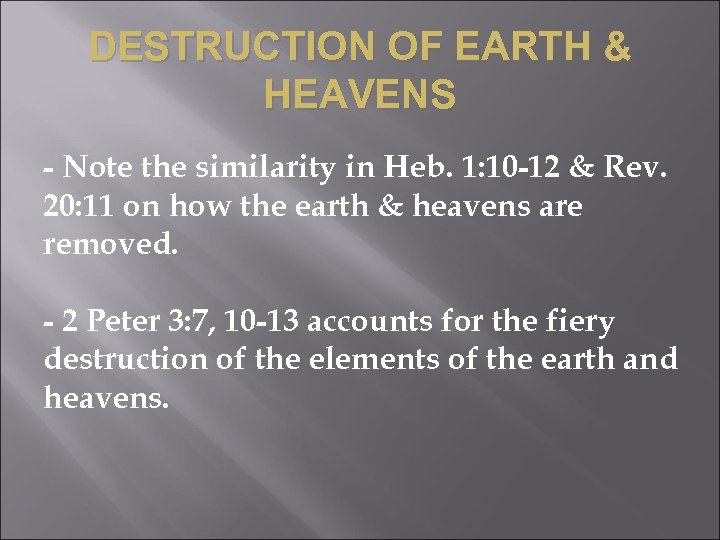 DESTRUCTION OF EARTH & HEAVENS

- Note the similarity in Heb. 1:10-12 & Rev. 20:11 on how the earth & heavens are removed.

- 2 Peter 3:7, 10-13 accounts for the fiery destruction of the elements of the earth and heavens.